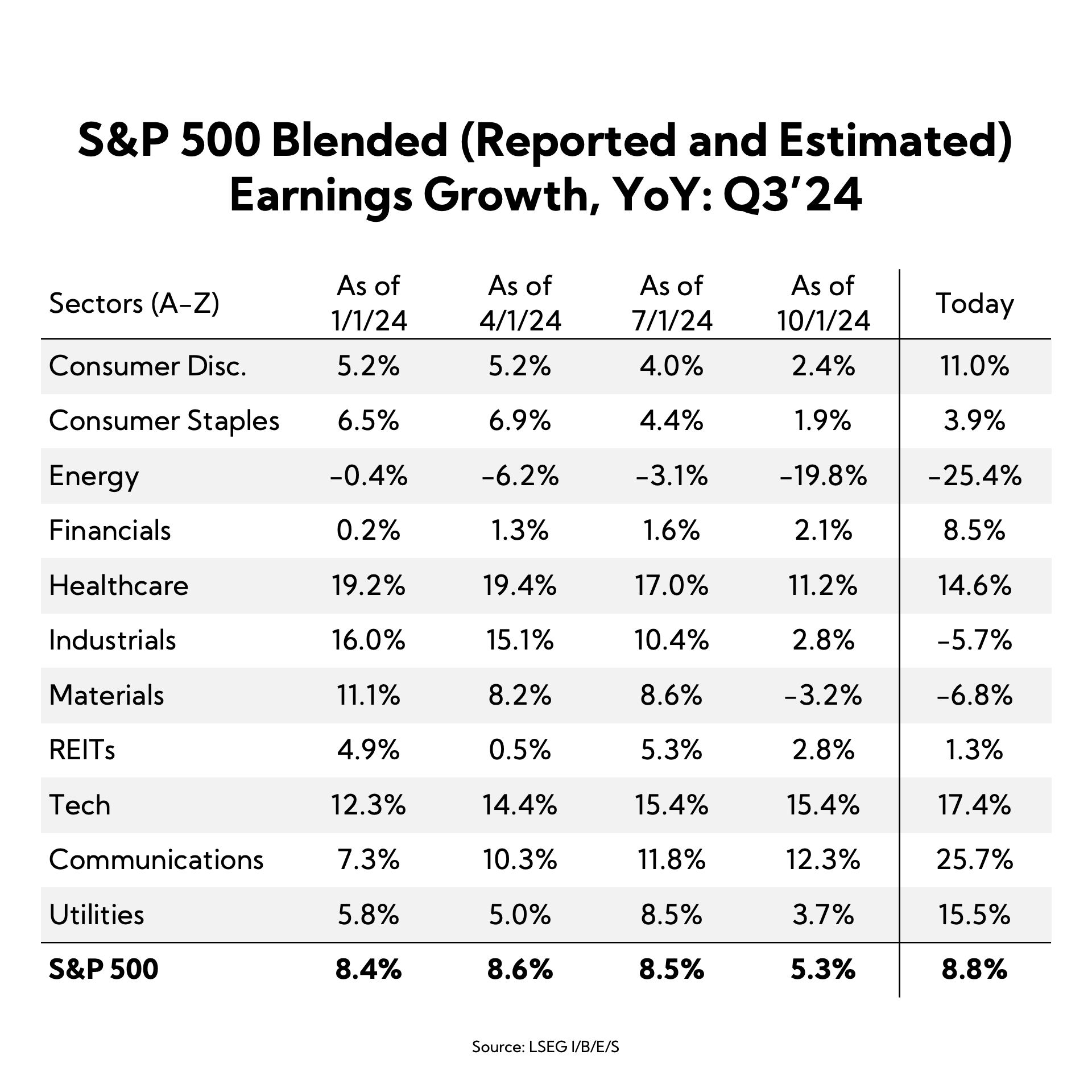 S&P 500 Blended (Reported and Estimated) Earnings Growth, YoY: Q3'24

| Sectors (A–Z) | As of 1/1/24 | As of 4/1/24 | As of 7/1/24 | As of 10/1/24 | Today |
|---|---|---|---|---|---|
| Consumer Disc. | 5.2% | 5.2% | 4.0% | 2.4% | 11.0% |
| Consumer Staples | 6.5% | 6.9% | 4.4% | 1.9% | 3.9% |
| Energy | –0.4% | –6.2% | –3.1% | –19.8% | –25.4% |
| Financials | 0.2% | 1.3% | 1.6% | 2.1% | 8.5% |
| Healthcare | 19.2% | 19.4% | 17.0% | 11.2% | 14.6% |
| Industrials | 16.0% | 15.1% | 10.4% | 2.8% | –5.7% |
| Materials | 11.1% | 8.2% | 8.6% | –3.2% | –6.8% |
| REITs | 4.9% | 0.5% | 5.3% | 2.8% | 1.3% |
| Tech | 12.3% | 14.4% | 15.4% | 15.4% | 17.4% |
| Communications | 7.3% | 10.3% | 11.8% | 12.3% | 25.7% |
| Utilities | 5.8% | 5.0% | 8.5% | 3.7% | 15.5% |
| **S&P 500** | **8.4%** | **8.6%** | **8.5%** | **5.3%** | **8.8%** |

Source: LSEG I/B/E/S